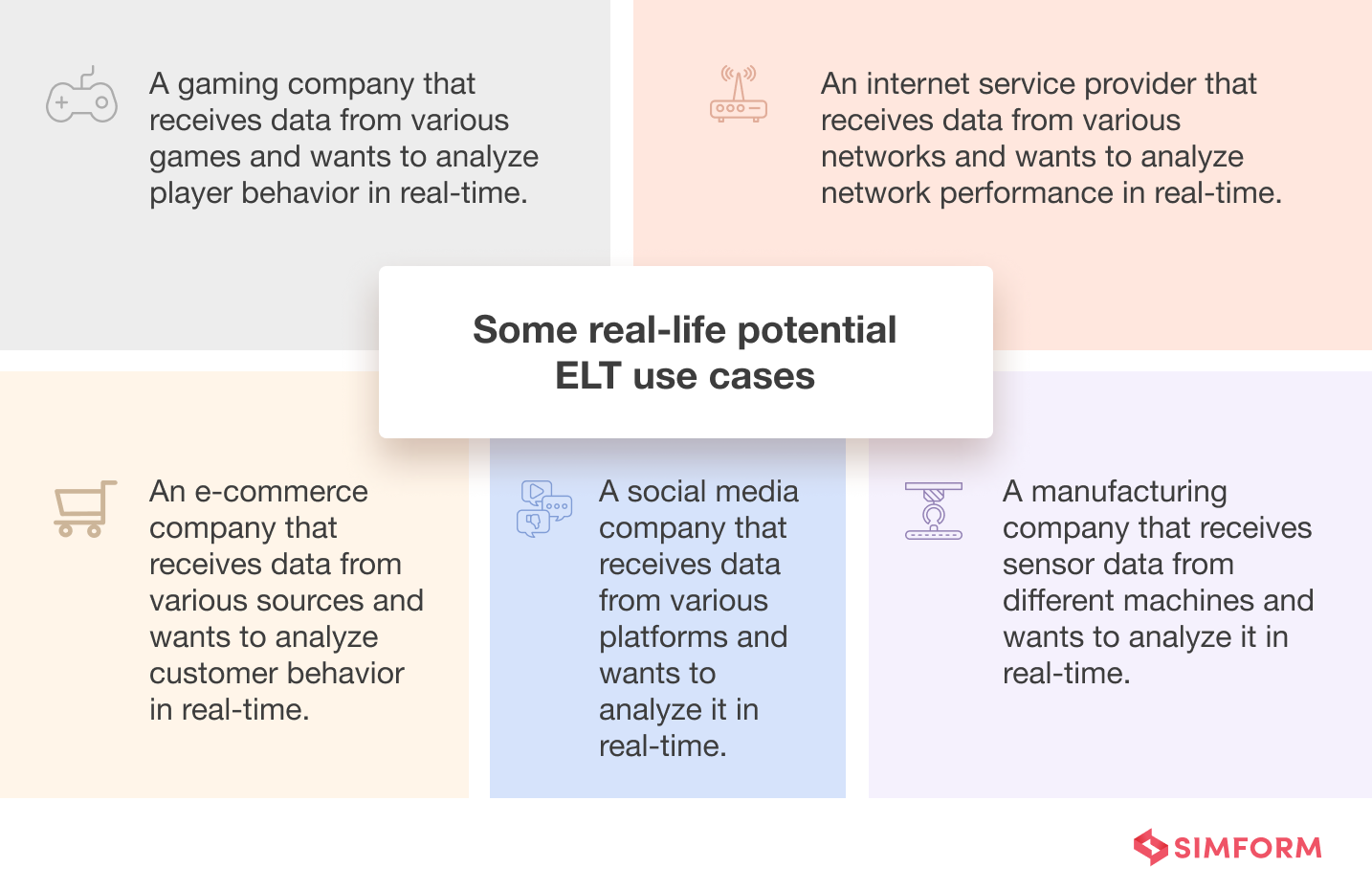 A gaming company that receives data from various games and wants to analyze player behavior in real-time.

An internet service provider that receives data from various networks and wants to analyze network performance in real-time.

Some real-life potential ELT use cases

An e-commerce company that receives data from various sources and wants to analyze customer behavior in real-time.

A social media company that receives data from various platforms and wants to analyze it in real-time.

A manufacturing company that receives sensor data from different machines and wants to analyze it in real-time.

SIMFORM